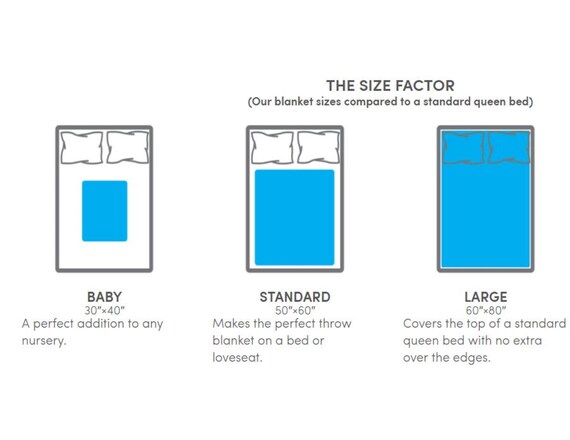 THE SIZE FACTOR
(Our blanket sizes compared to a standard queen bed)

BABY
30"×40"
A perfect addition to any nursery.

STANDARD
50"×60"
Makes the perfect throw blanket on a bed or loveseat.

LARGE
60"×80"
Covers the top of a standard queen bed with no extra over the edges.